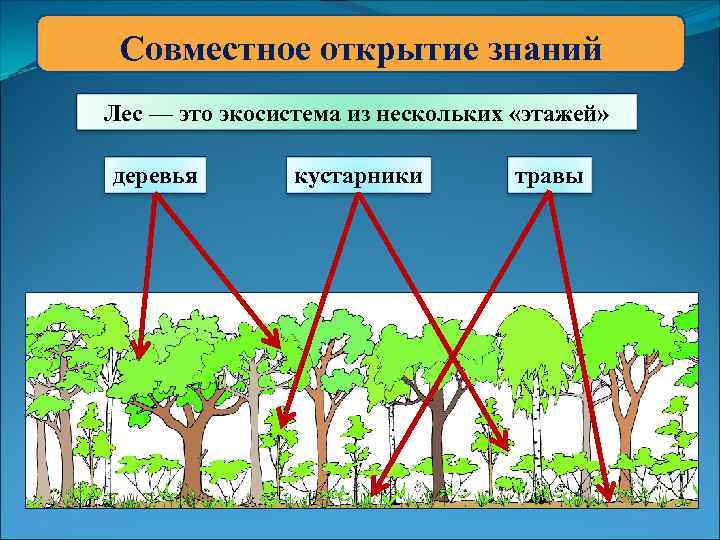 Совместное открытие знаний

Лес — это экосистема из нескольких «этажей»

деревья

кустарники

травы